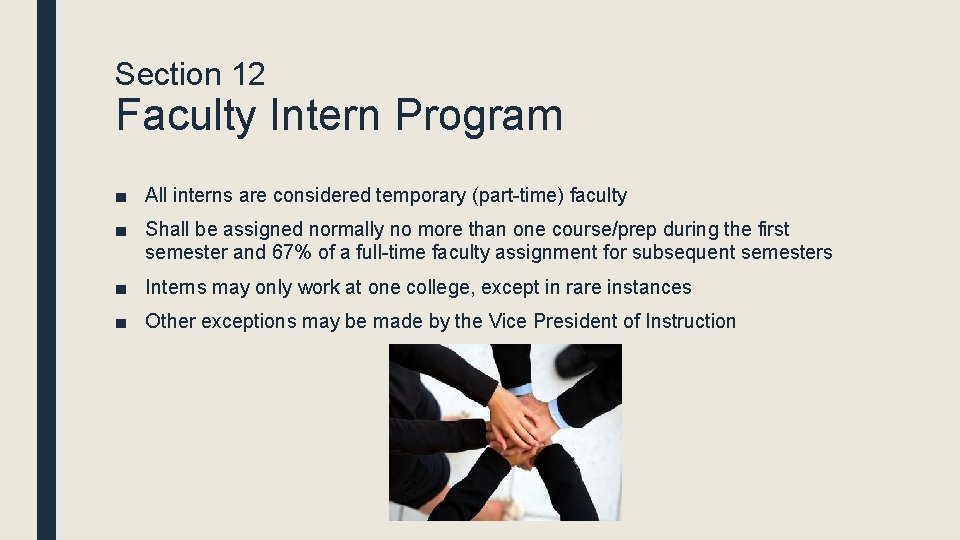 Section 12
Faculty Intern Program

■ All interns are considered temporary (part-time) faculty

■ Shall be assigned normally no more than one course/prep during the first semester and 67% of a full-time faculty assignment for subsequent semesters

■ Interns may only work at one college, except in rare instances

■ Other exceptions may be made by the Vice President of Instruction